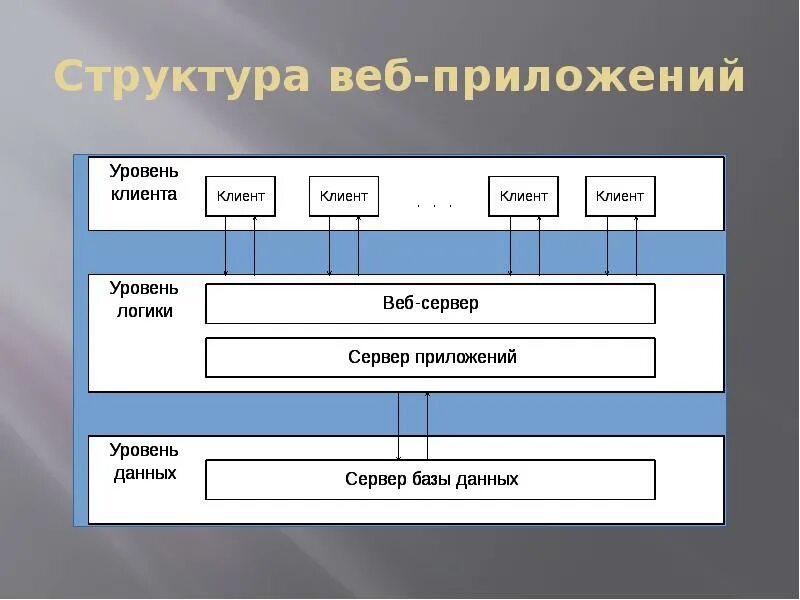 Структура веб-приложений

Уровень клиента

Клиент

Клиент

. . .

Клиент

Клиент

Уровень логики

Веб-сервер

Сервер приложений

Уровень данных

Сервер базы данных